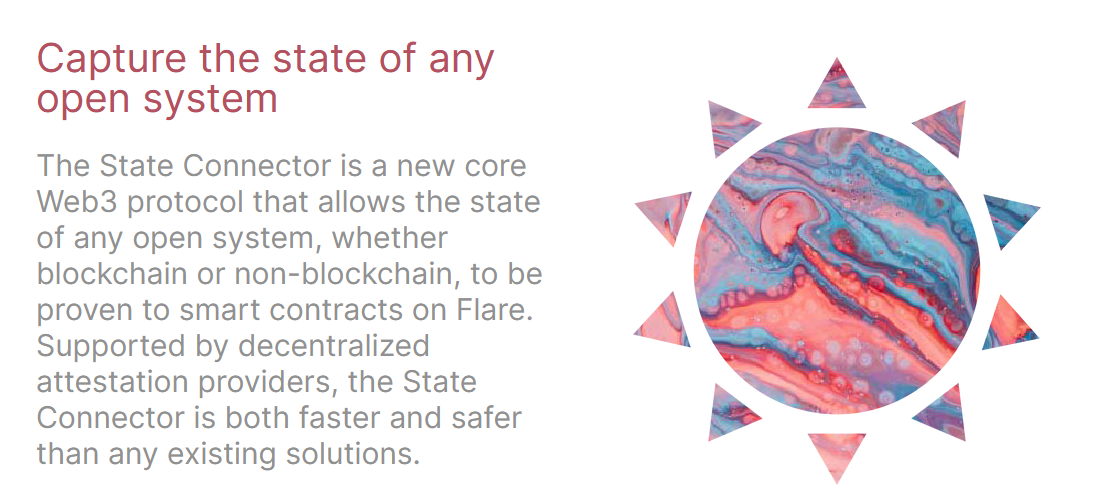 Capture the state of any open system

The State Connector is a new core Web3 protocol that allows the state of any open system, whether blockchain or non-blockchain, to be proven to smart contracts on Flare. Supported by decentralized attestation providers, the State Connector is both faster and safer than any existing solutions.